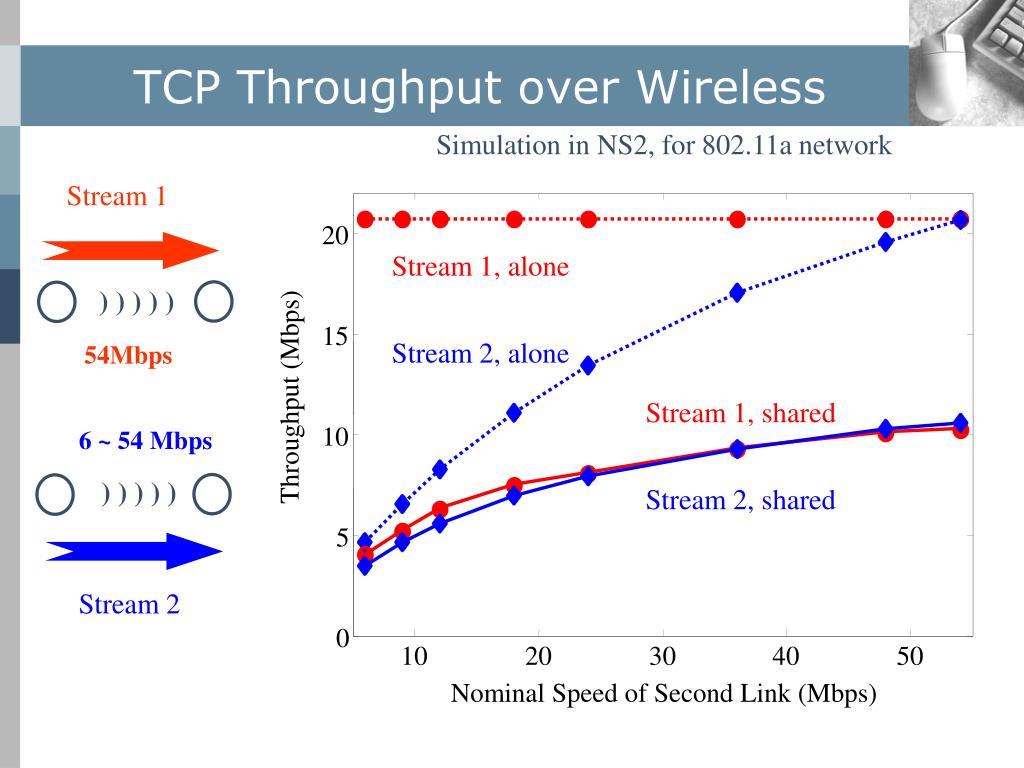 TCP Throughput over Wireless

Simulation in NS2, for 802.11a network

Stream 1

) ) ) ) )

54Mbps

6 ~ 54 Mbps

) ) ) ) )

Stream 2

Throughput (Mbps)

20
15
10
5
0

Stream 1, alone
Stream 2, alone
Stream 1, shared
Stream 2, shared

10 20 30 40 50

Nominal Speed of Second Link (Mbps)